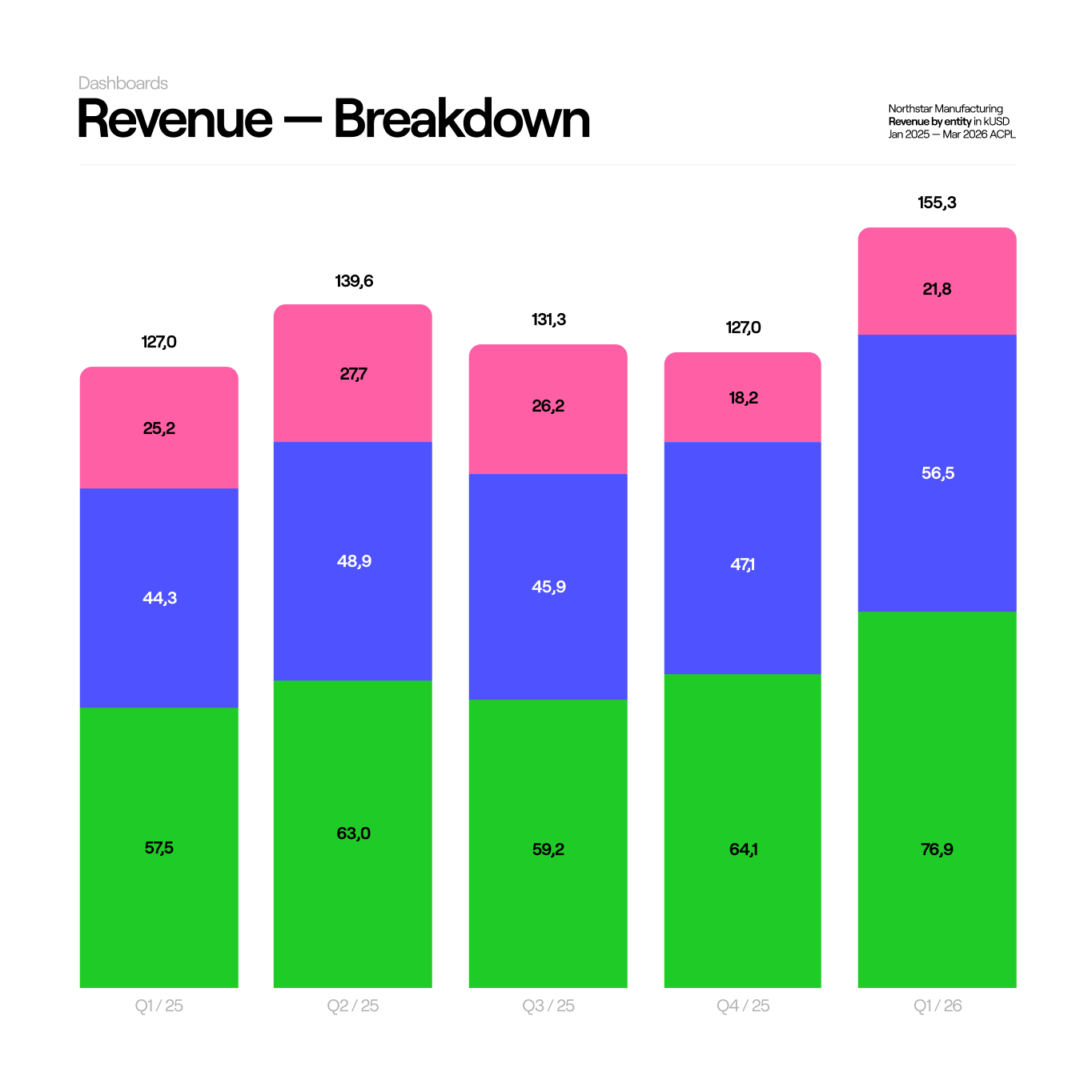 Dashboards
Revenue — Breakdown

Northstar Manufacturing
Revenue by entity in kUSD
Jan 2025 — Mar 2026 ACPL

127,0
25,2
44,3
57,5
Q1 / 25

139,6
27,7
48,9
63,0
Q2 / 25

131,3
26,2
45,9
59,2
Q3 / 25

127,0
18,2
47,1
64,1
Q4 / 25

155,3
21,8
56,5
76,9
Q1 / 26